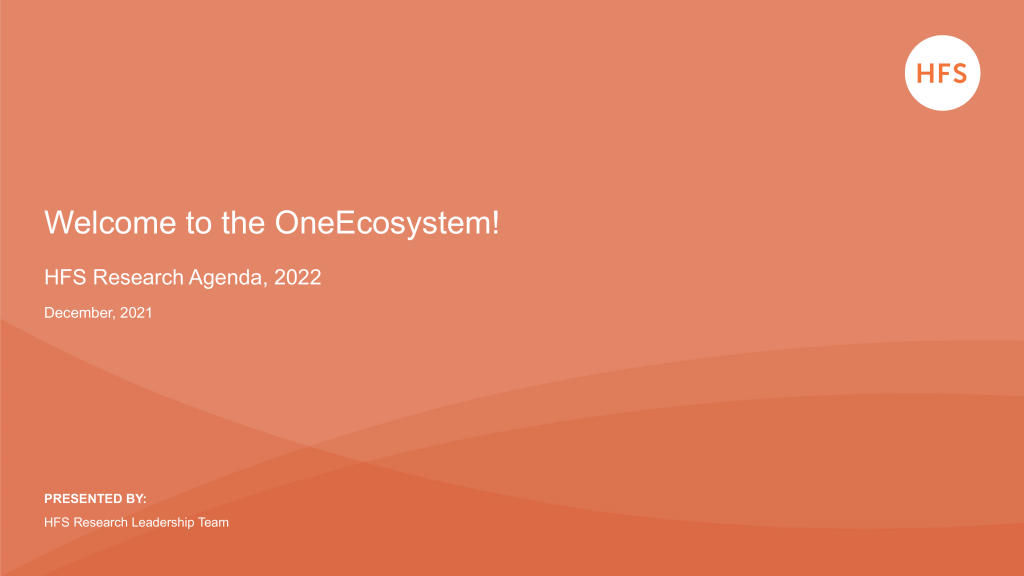 HFS

Welcome to the OneEcosystem!

HFS Research Agenda, 2022

December, 2021

PRESENTED BY:

HFS Research Leadership Team